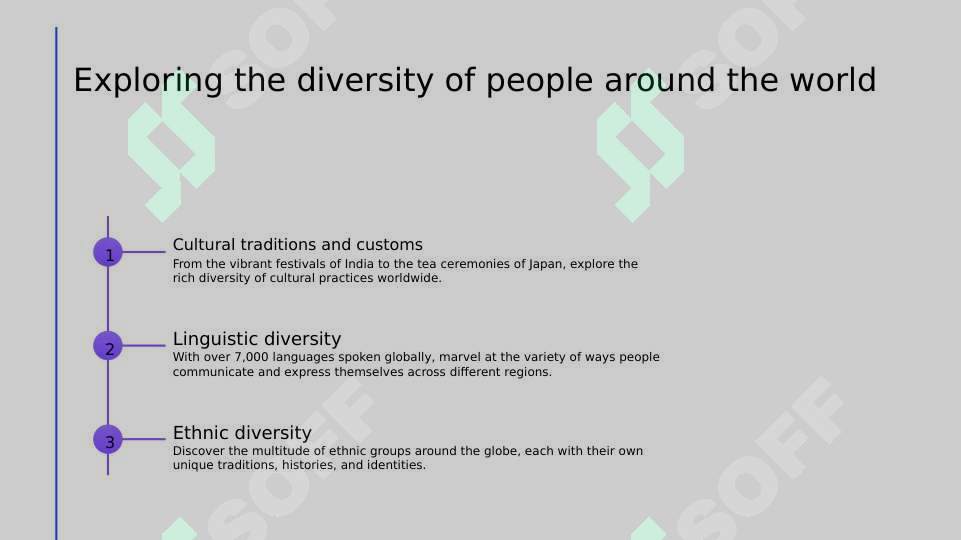 Exploring the diversity of people around the world

1

Cultural traditions and customs

From the vibrant festivals of India to the tea ceremonies of Japan, explore the rich diversity of cultural practices worldwide.

2

Linguistic diversity

With over 7,000 languages spoken globally, marvel at the variety of ways people communicate and express themselves across different regions.

3

Ethnic diversity

Discover the multitude of ethnic groups around the globe, each with their own unique traditions, histories, and identities.

SOFF SOFF SOFF SOFF